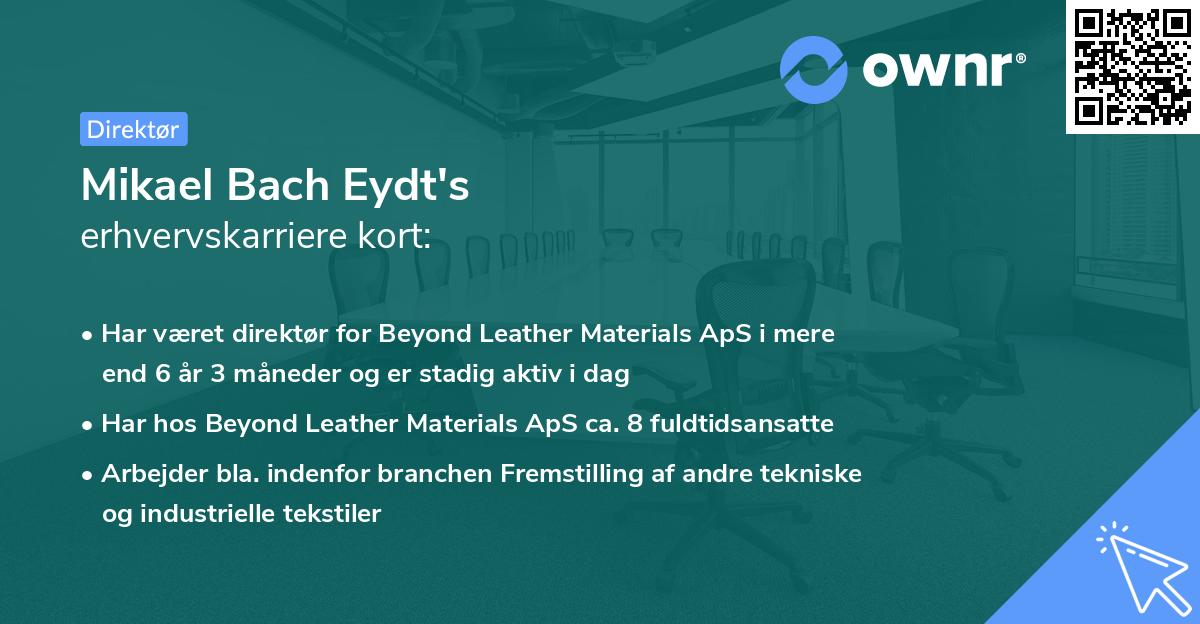 ownr®

Direktør

Mikael Bach Eydt's
erhvervskarriere kort:

• Har været direktør for Beyond Leather Materials ApS i mere end 6 år 3 måneder og er stadig aktiv i dag

• Har hos Beyond Leather Materials ApS ca. 8 fuldtidsansatte

• Arbejder bla. indenfor branchen Fremstilling af andre tekniske og industrielle tekstiler